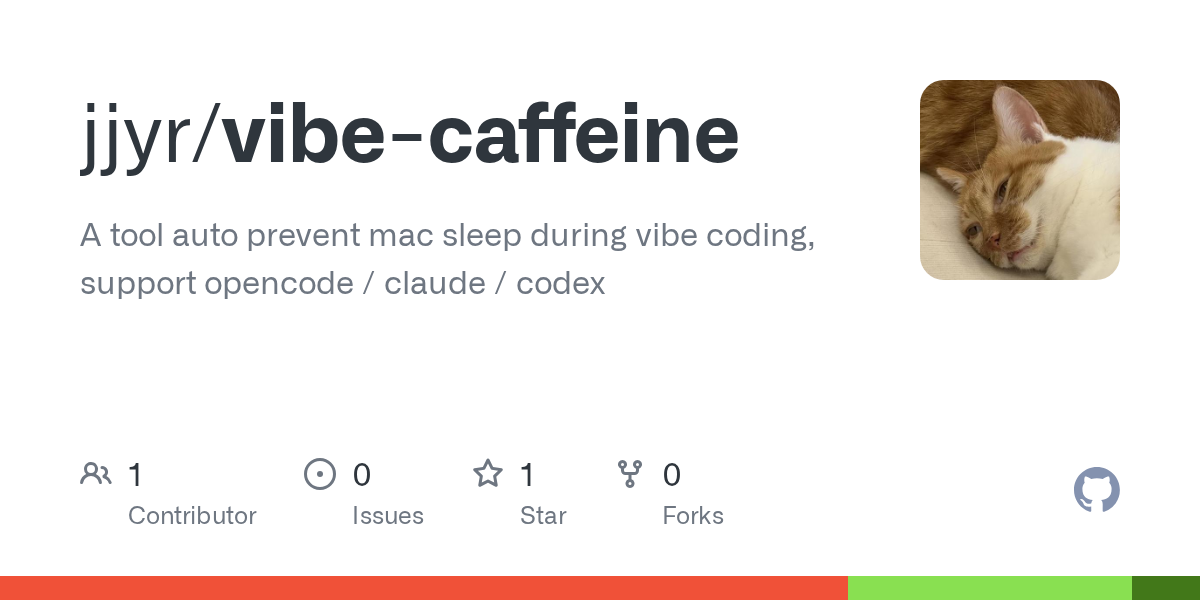 jjyr/vibe-caffeine

A tool auto prevent mac sleep during vibe coding, support opencode / claude / codex

1
Contributor

0
Issues

1
Star

0
Forks